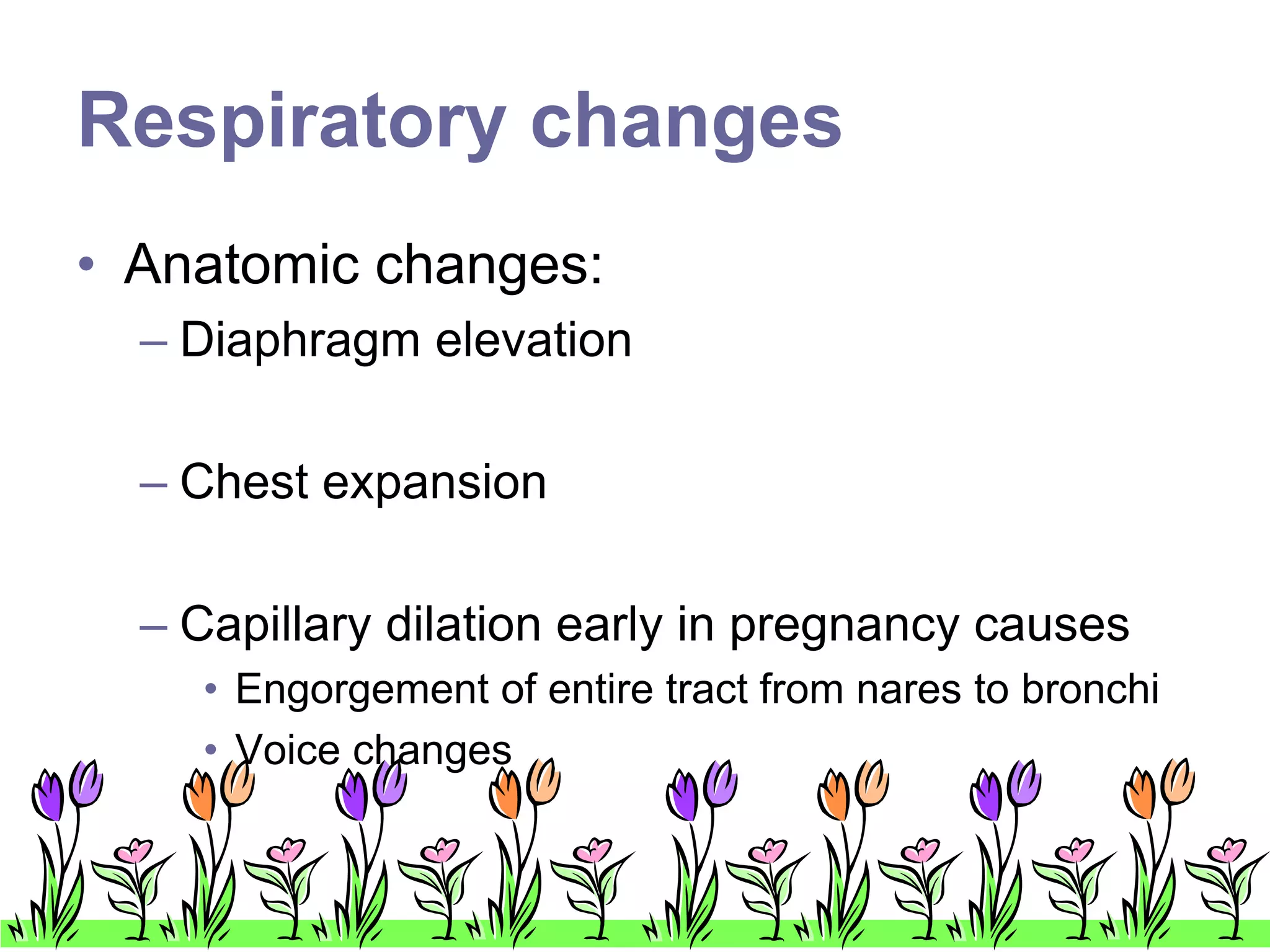 Respiratory changes

• Anatomic changes:
– Diaphragm elevation

– Chest expansion

– Capillary dilation early in pregnancy causes
• Engorgement of entire tract from nares to bronchi
• Voice changes